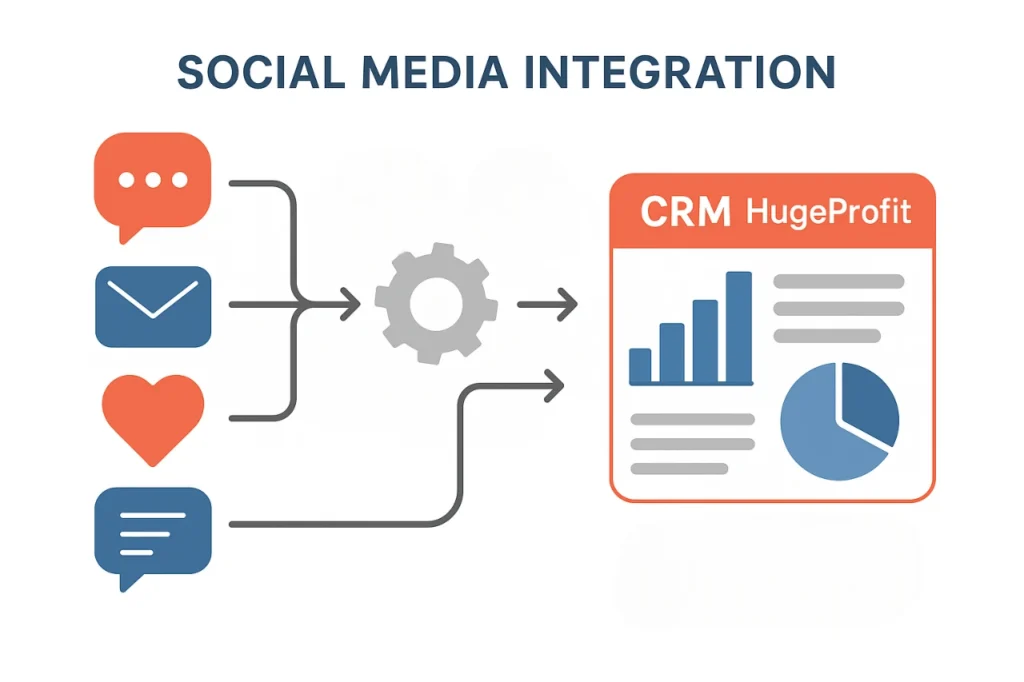 SOCIAL MEDIA INTEGRATION

CRM HugeProfit